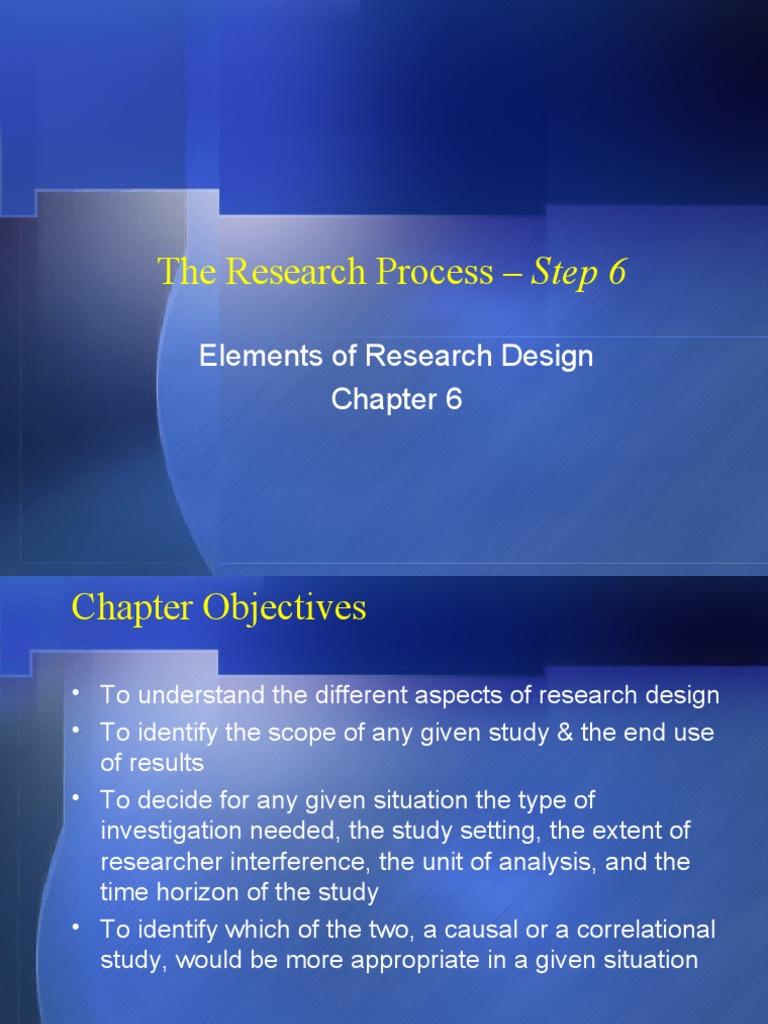 The Research Process – Step 6

Elements of Research Design
Chapter 6

Chapter Objectives

• To understand the different aspects of research design
• To identify the scope of any given study & the end use of results
• To decide for any given situation the type of investigation needed, the study setting, the extent of researcher interference, the unit of analysis, and the time horizon of the study
• To identify which of the two, a causal or a correlational study, would be more appropriate in a given situation